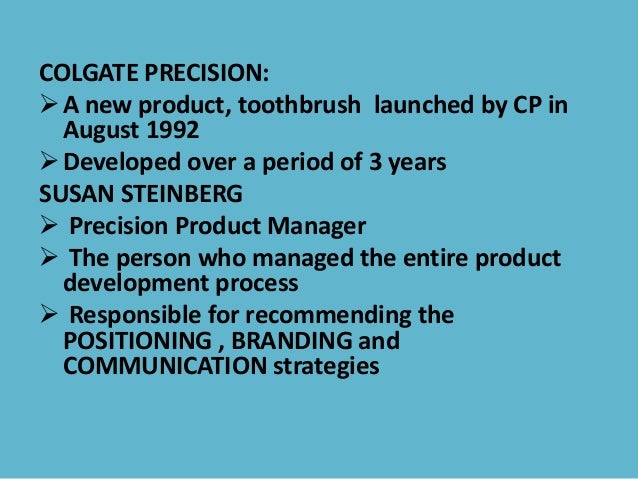 COLGATE PRECISION:

➢ A new product, toothbrush launched by CP in August 1992

➢ Developed over a period of 3 years

SUSAN STEINBERG

➢ Precision Product Manager

➢ The person who managed the entire product development process

➢ Responsible for recommending the POSITIONING , BRANDING and COMMUNICATION strategies